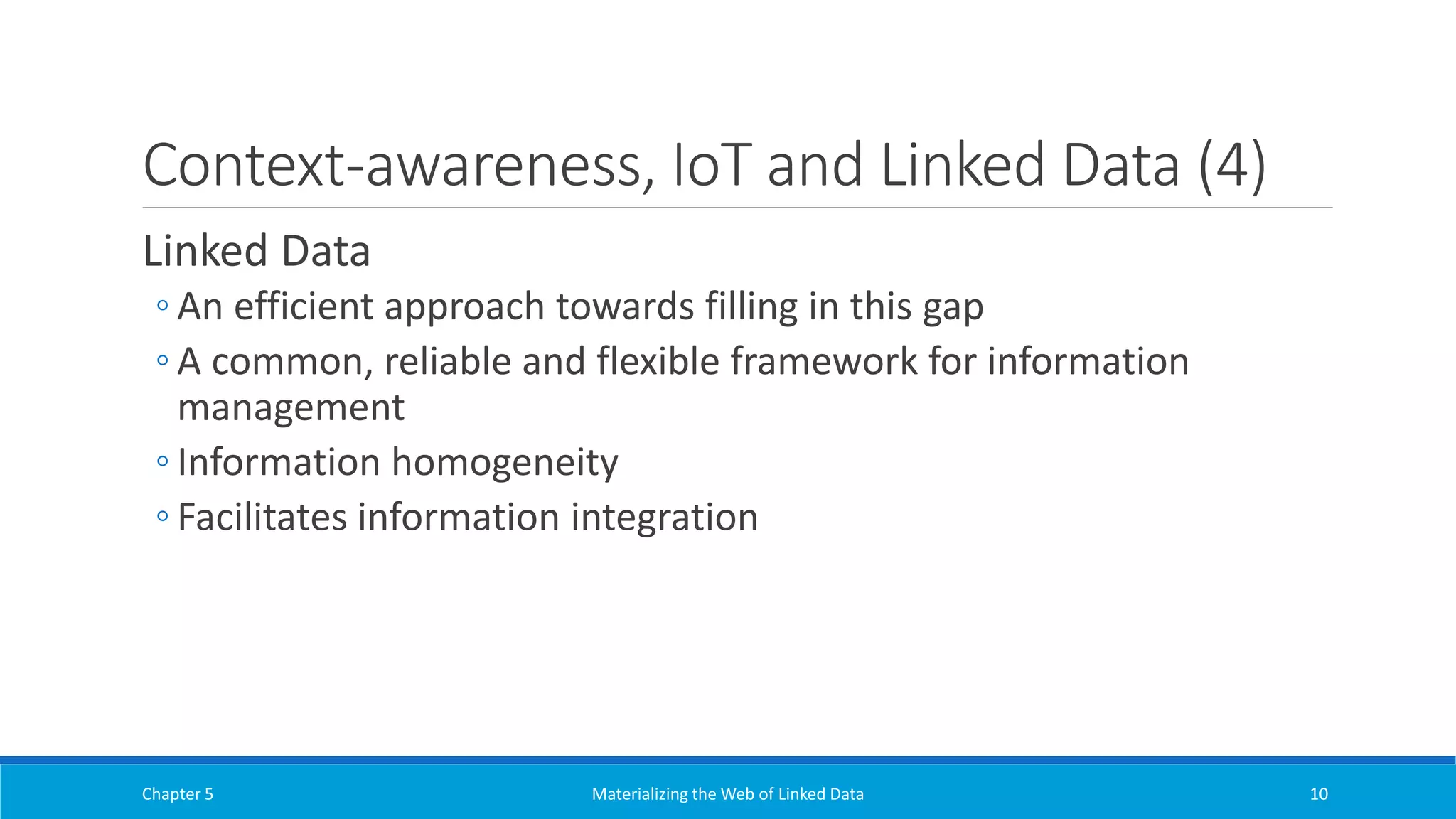 Context-awareness, IoT and Linked Data (4)

Linked Data

◦ An efficient approach towards filling in this gap
◦ A common, reliable and flexible framework for information management
◦ Information homogeneity
◦ Facilitates information integration

Chapter 5

Materializing the Web of Linked Data

10